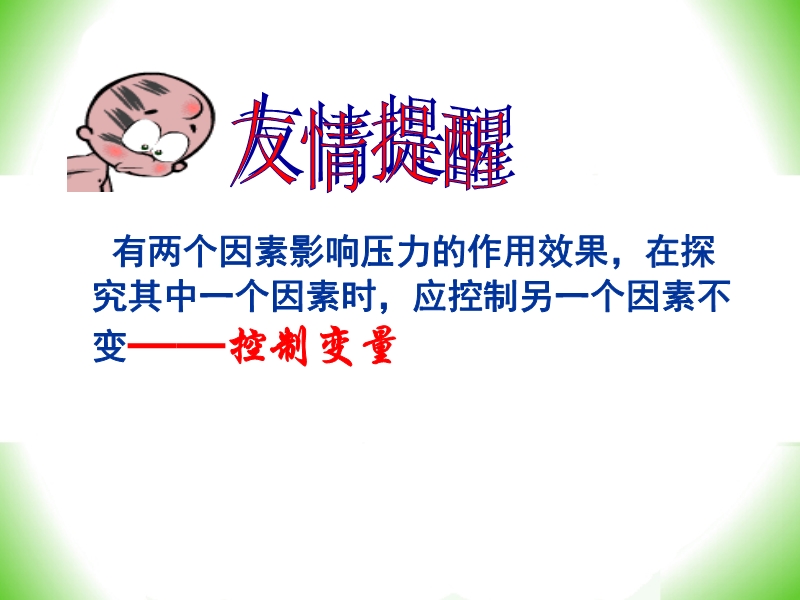 友情提醒

有两个因素影响压力的作用效果，在探究其中一个因素时，应控制另一个因素不变——控制变量